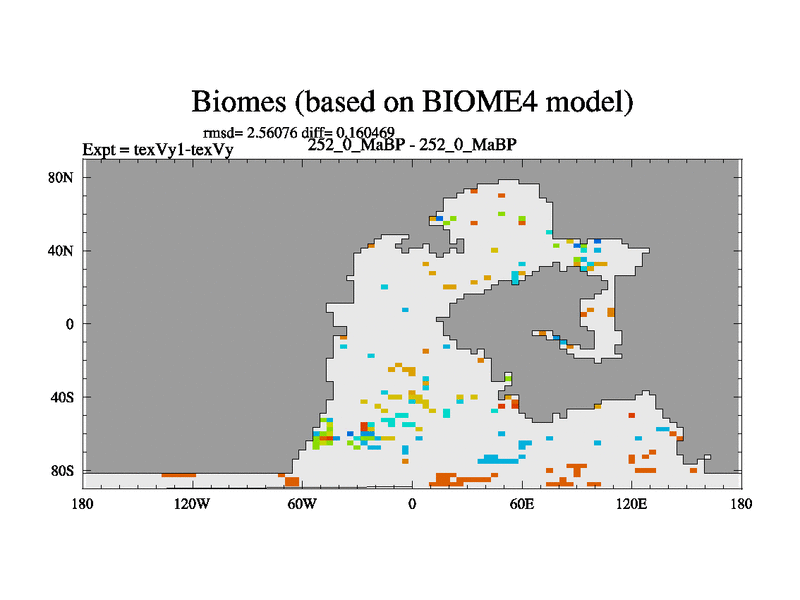 Biomes (based on BIOME4 model)

rmsd= 2.56076 diff= 0.160469

Expt = texVy1-texVy

252_0_MaBP - 252_0_MaBP

80N
40N
0
40S
80S

180
120W
60W
0
60E
120E
180